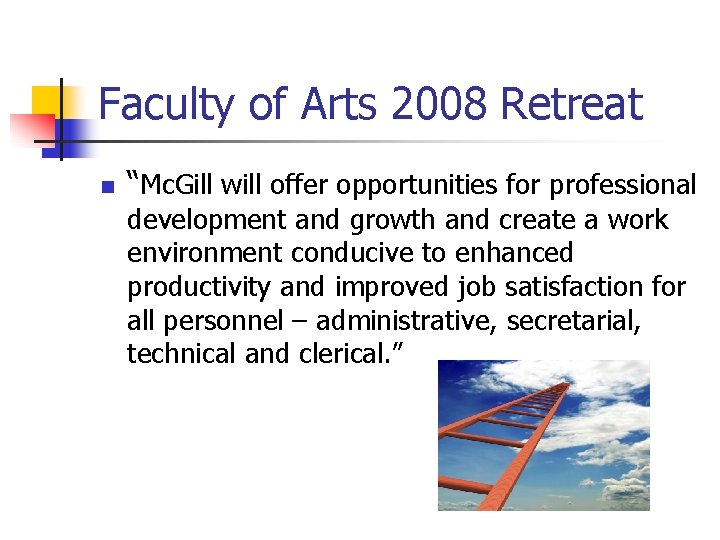 Faculty of Arts 2008 Retreat

“McGill will offer opportunities for professional development and growth and create a work environment conducive to enhanced productivity and improved job satisfaction for all personnel – administrative, secretarial, technical and clerical.”